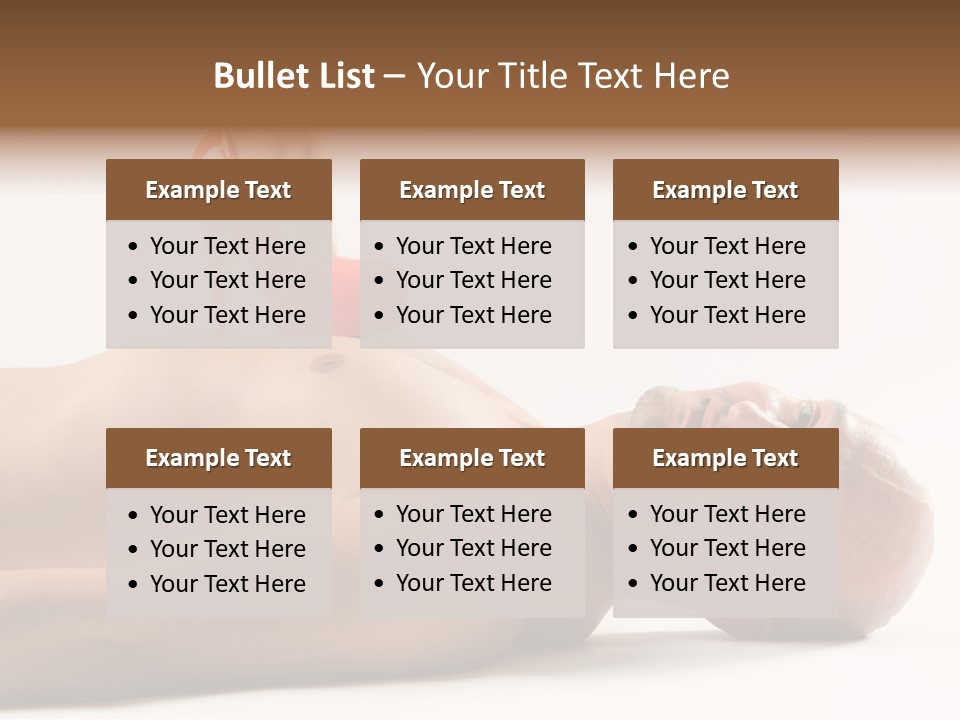 Bullet List – Your Title Text Here

Example Text
• Your Text Here
• Your Text Here
• Your Text Here

Example Text
• Your Text Here
• Your Text Here
• Your Text Here

Example Text
• Your Text Here
• Your Text Here
• Your Text Here

Example Text
• Your Text Here
• Your Text Here
• Your Text Here

Example Text
• Your Text Here
• Your Text Here
• Your Text Here

Example Text
• Your Text Here
• Your Text Here
• Your Text Here